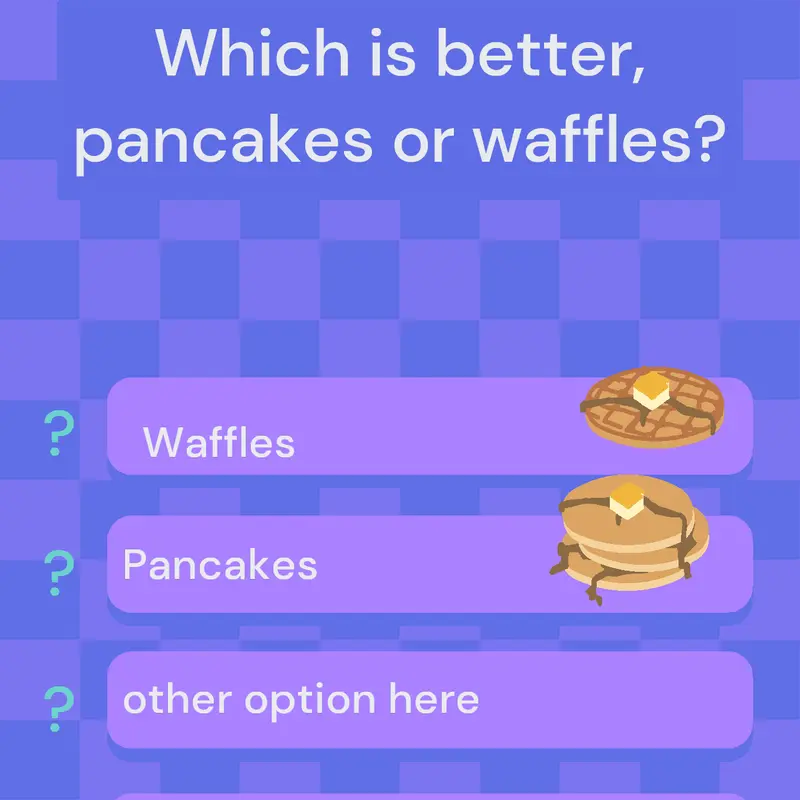 Which is better, pancakes or waffles?

? Waffles

? Pancakes

? other option here